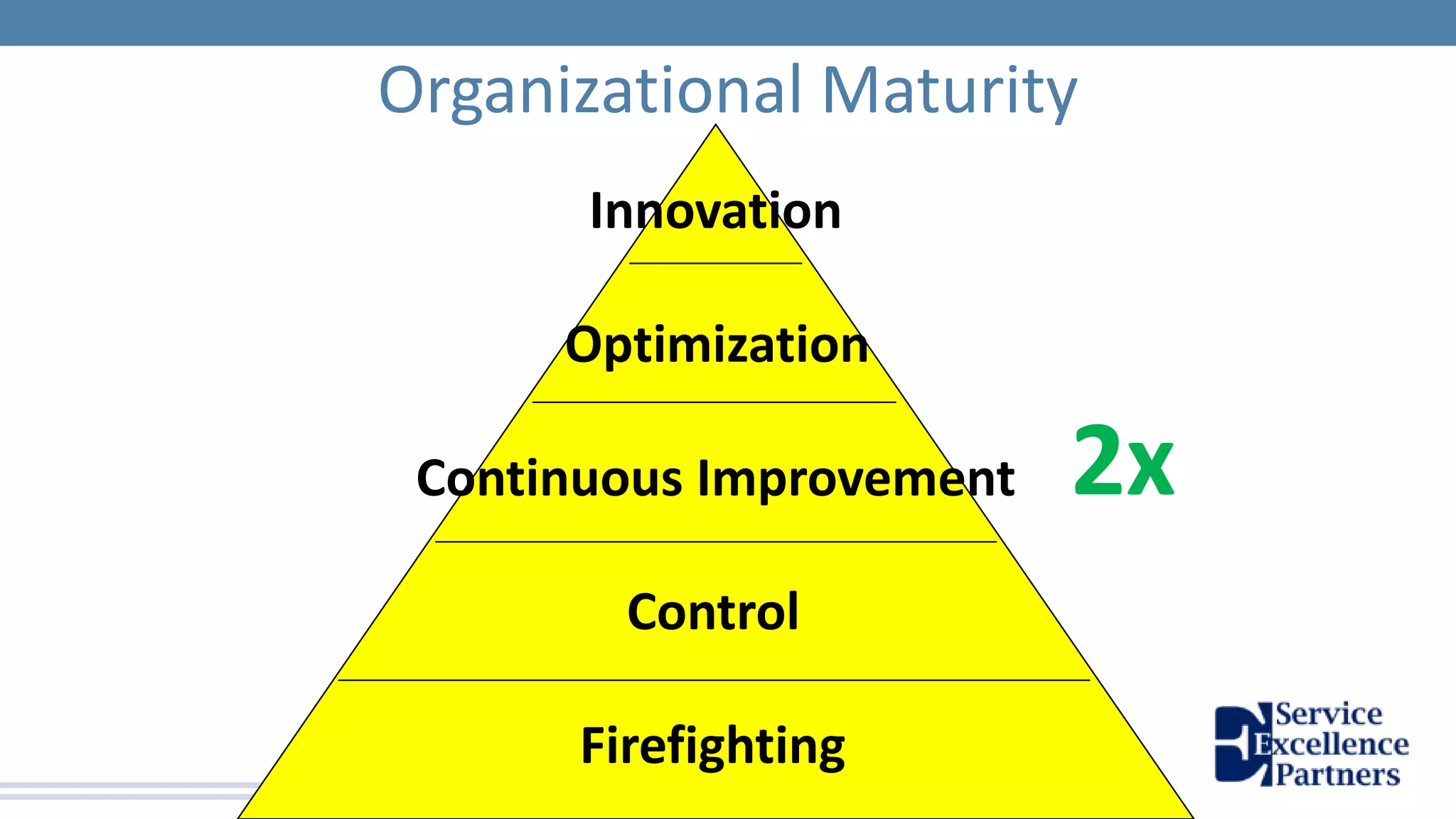 Organizational Maturity

Innovation

Optimization

Continuous Improvement

2x

Control

Firefighting

Service Excellence Partners